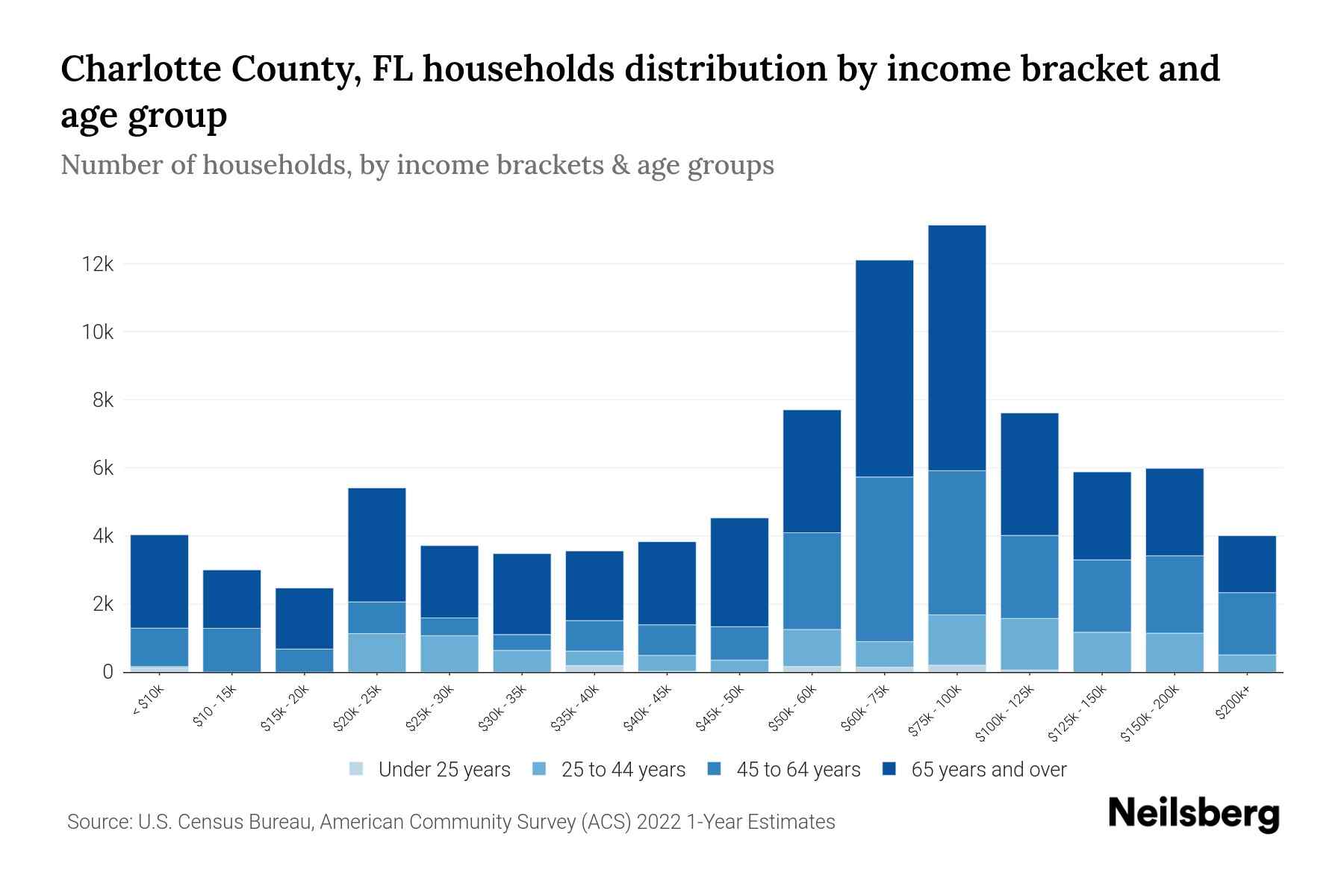 Charlotte County, FL households distribution by income bracket and age group

Number of households, by income brackets & age groups

12k
10k
8k
6k
4k
2k
0

< $10k
$10 - 15k
$15k - 20k
$20k - 25k
$25k - 30k
$30k - 35k
$35k - 40k
$40k - 45k
$45k - 50k
$50k - 60k
$60k - 75k
$75k - 100k
$100k - 125k
$125k - 150k
$150k - 200k
$200k+

Under 25 years
25 to 44 years
45 to 64 years
65 years and over

Source: U.S. Census Bureau, American Community Survey (ACS) 2022 1-Year Estimates

Neilsberg